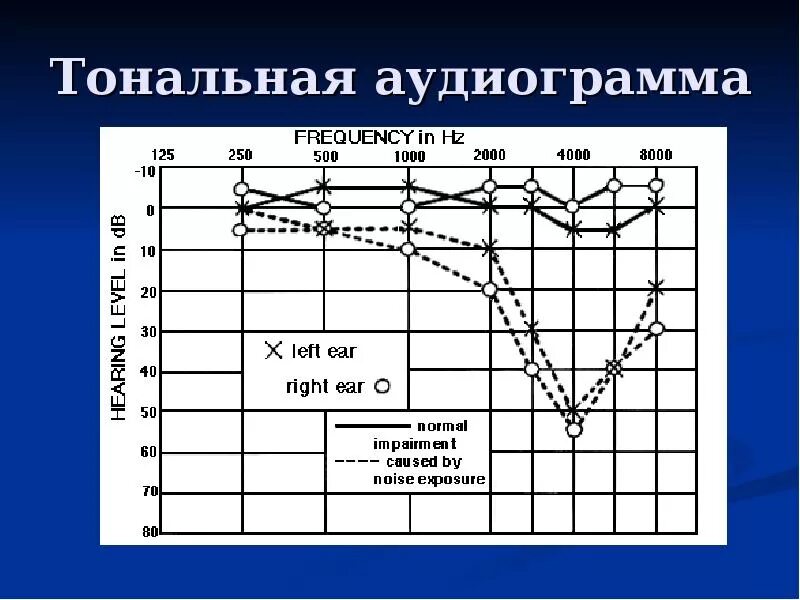 Тональная аудиограмма

FREQUENCY in Hz

125 250 500 1000 2000 4000 8000

HEARING LEVEL in dB

-10
0
10
20
30
40
50
60
70
80

X left ear

right ear O

normal

impairment
caused by
noise exposure